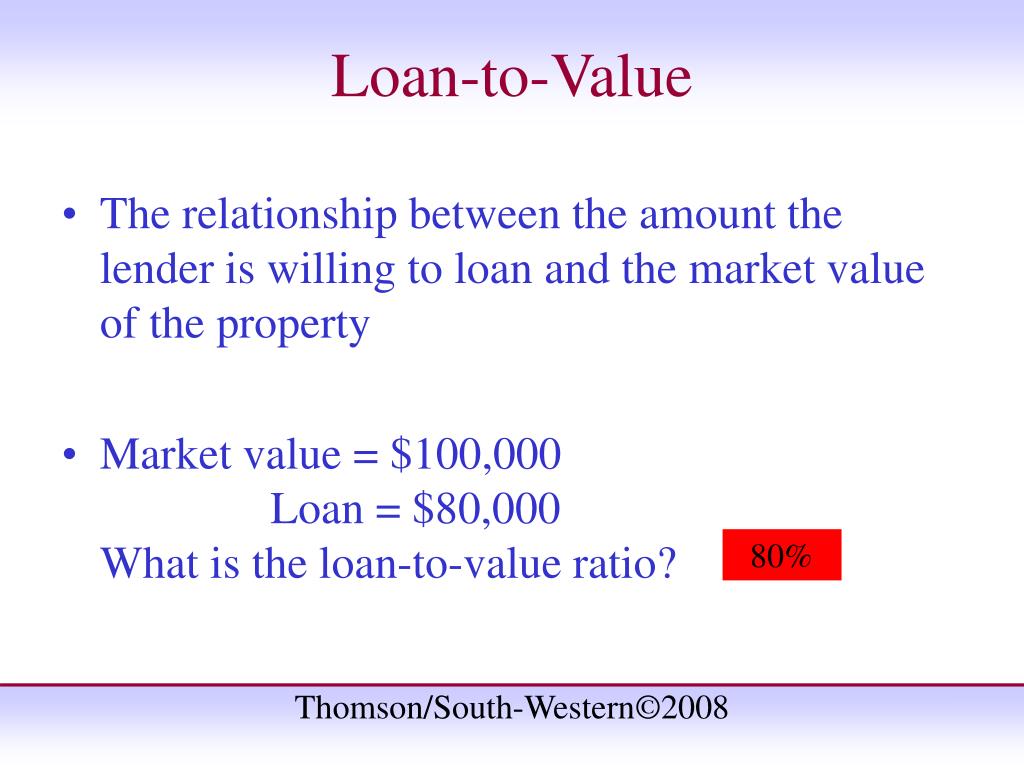 Loan-to-Value

• The relationship between the amount the lender is willing to loan and the market value of the property

• Market value = \$100,000
Loan = \$80,000
What is the loan-to-value ratio?

80%

Thomson/South-Western©2008